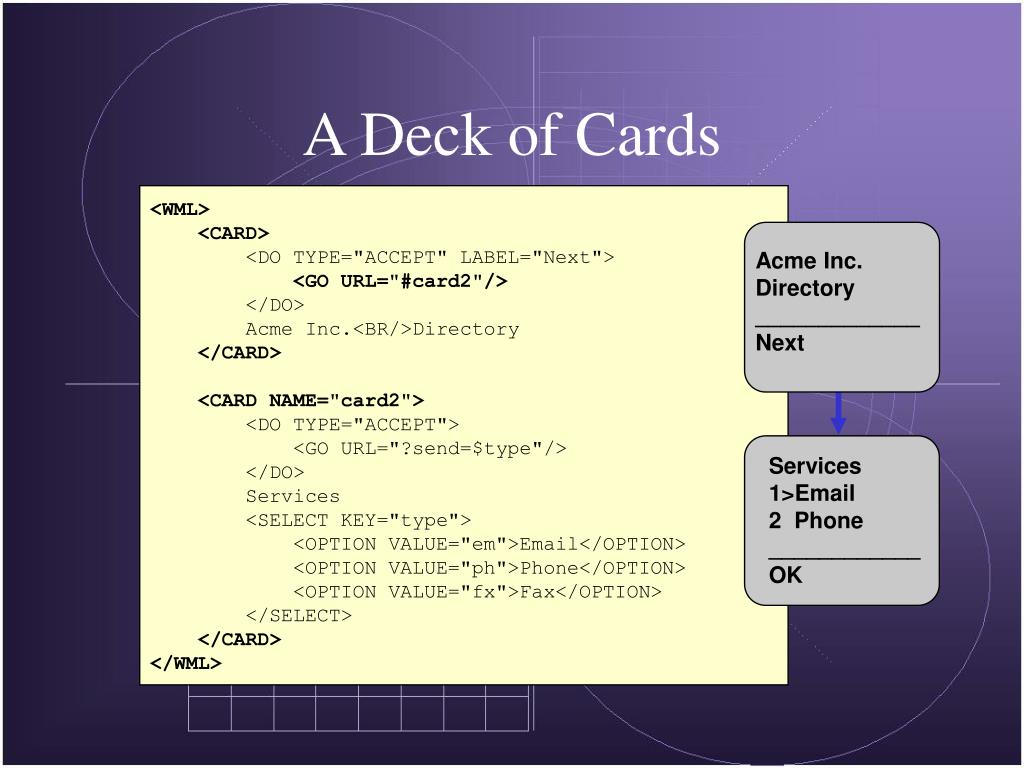 A Deck of Cards

<WML>
<CARD>
<DO TYPE="ACCEPT" LABEL="Next">
<GO URL="#card2"/>
</DO>
Acme Inc.<BR/>Directory
</CARD>

<CARD NAME="card2">
<DO TYPE="ACCEPT">
<GO URL="?send=$type"/>
</DO>
Services
<SELECT KEY="type">
<OPTION VALUE="em">Email</OPTION>
<OPTION VALUE="ph">Phone</OPTION>
<OPTION VALUE="fx">Fax</OPTION>
</SELECT>
</CARD>
</WML>

Acme Inc.
Directory
____________
Next

Services
1>Email
2 Phone
____________
OK